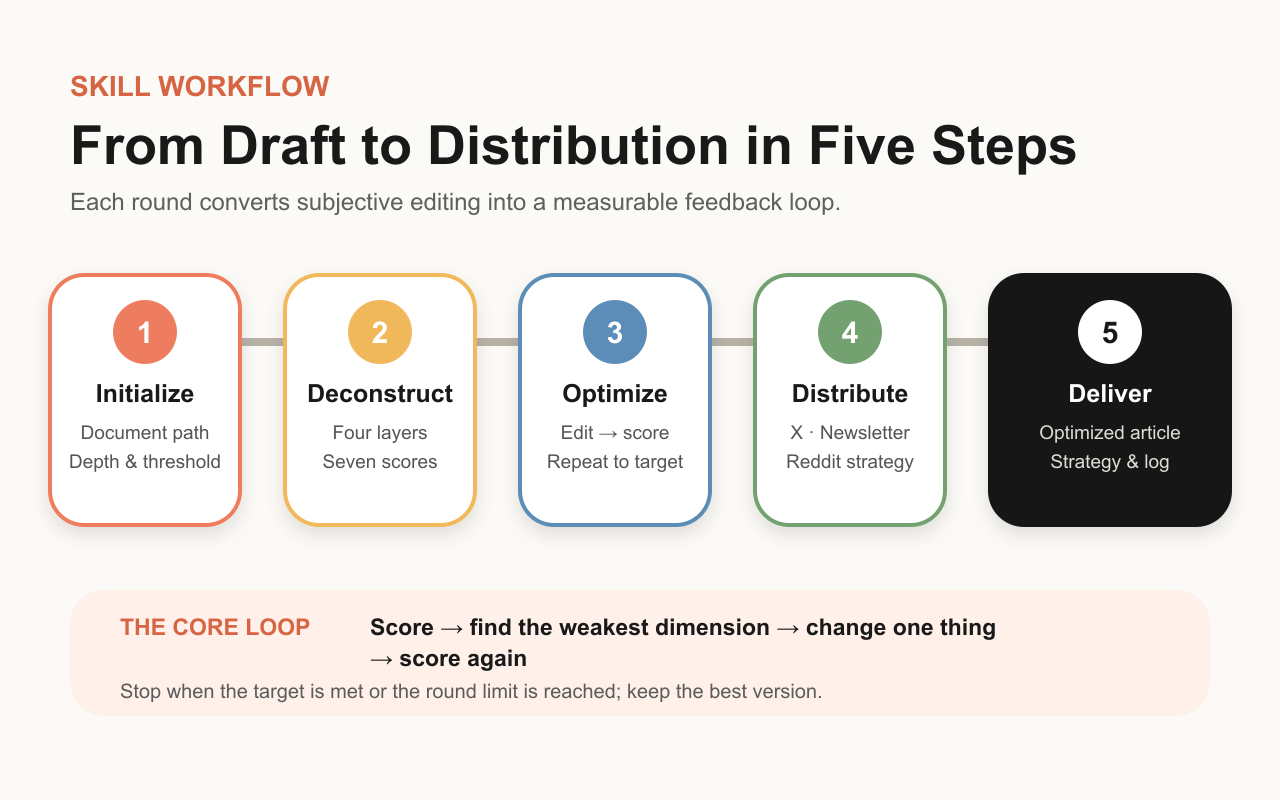 SKILL WORKFLOW

From Draft to Distribution in Five Steps

Each round converts subjective editing into a measurable feedback loop.

1
Initialize
Document path
Depth & threshold

2
Deconstruct
Four layers
Seven scores

3
Optimize
Edit → score
Repeat to target

4
Distribute
X · Newsletter
Reddit strategy

5
Deliver
Optimized article
Strategy & log

THE CORE LOOP

Score → find the weakest dimension → change one thing → score again

Stop when the target is met or the round limit is reached; keep the best version.